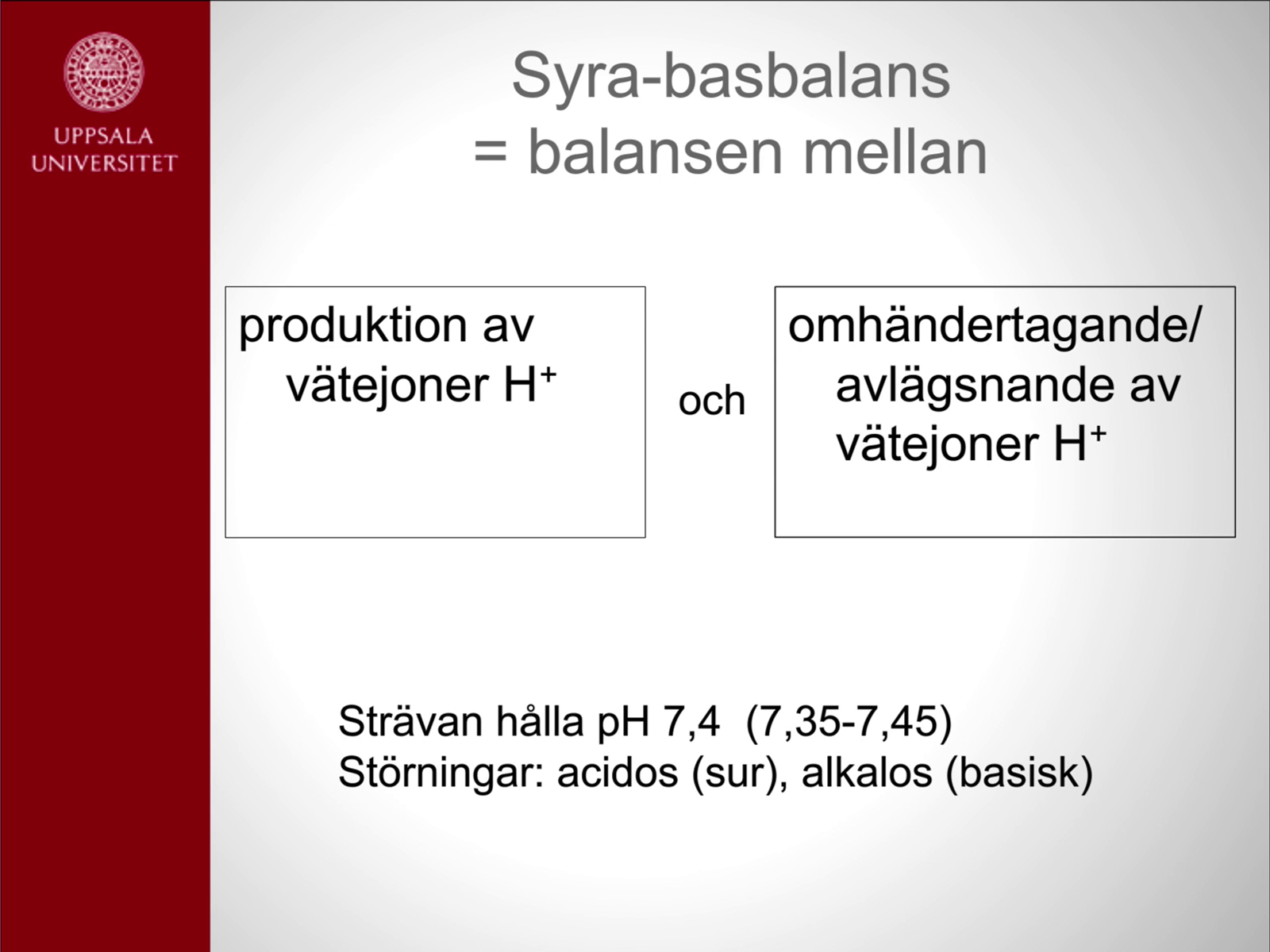 UPPSALA UNIVERSITET

Syra-basbalans
= balansen mellan

produktion av vätejoner $H^+$

och

omhändertagande/ avlägsnande av vätejoner $H^+$

Strävan hålla pH 7,4  (7,35-7,45)
Störningar: acidos (sur), alkalos (basisk)